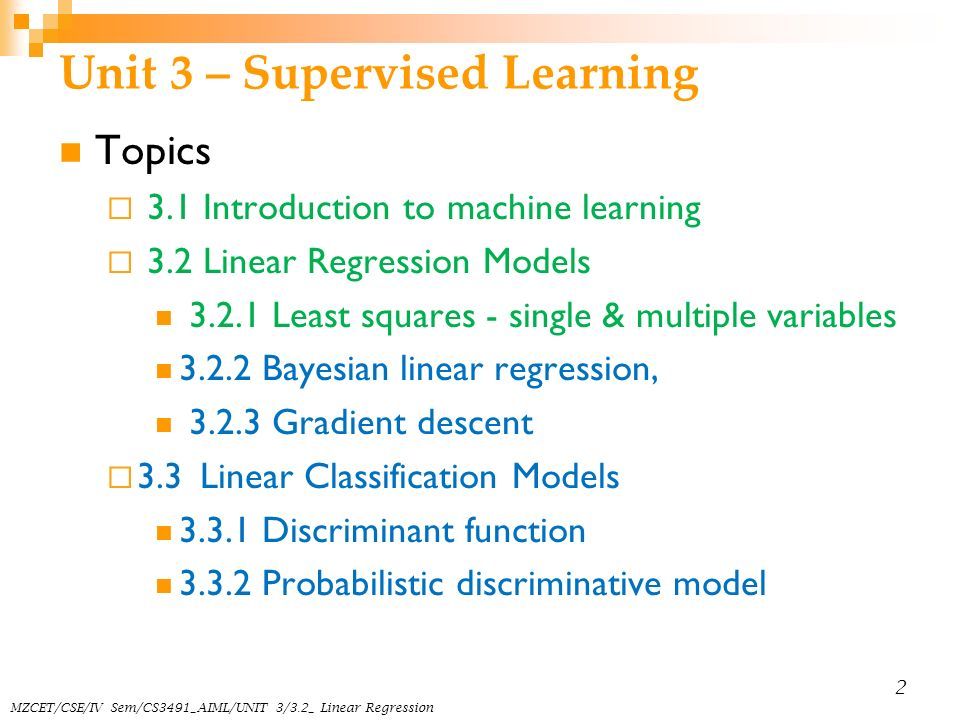 Unit 3 – Supervised Learning

Topics

3.1 Introduction to machine learning

3.2 Linear Regression Models

3.2.1 Least squares - single & multiple variables

3.2.2 Bayesian linear regression,

3.2.3 Gradient descent

3.3 Linear Classification Models

3.3.1 Discriminant function

3.3.2 Probabilistic discriminative model

2

MZCET/CSE/IV Sem/CS3491_AIML/UNIT 3/3.2_ Linear Regression